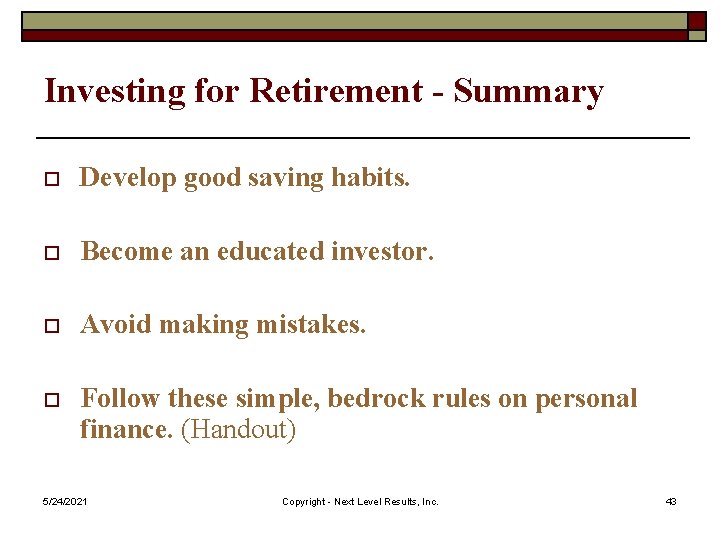 Investing for Retirement - Summary

Develop good saving habits.

Become an educated investor.

Avoid making mistakes.

Follow these simple, bedrock rules on personal finance. (Handout)

5/24/2021

Copyright - Next Level Results, Inc.

43